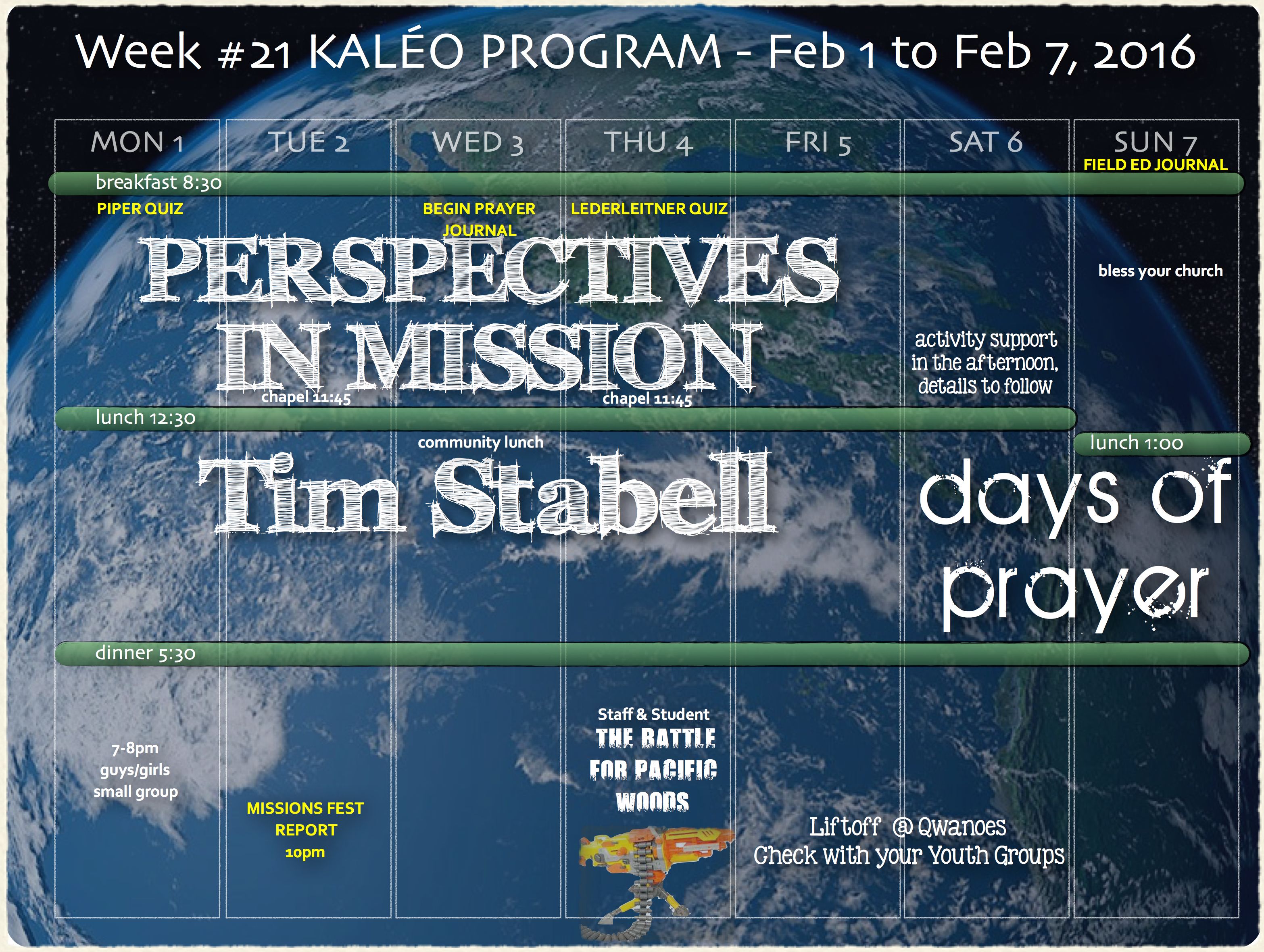 Week #21 KALÉO PROGRAM - Feb 1 to Feb 7, 2016

MON 1

TUE 2

WED 3

THU 4

FRI 5

SAT 6

SUN 7
FIELD ED JOURNAL

breakfast 8:30

PIPER QUIZ

BEGIN PRAYER JOURNAL

LEDERLEITNER QUIZ

PERSPECTIVES IN MISSION

bless your church

activity support in the afternoon, details to follow

chapel 11:45

chapel 11:45

lunch 12:30

community lunch

lunch 1:00

Tim Stabell

days of prayer

dinner 5:30

7-8pm guys/girls small group

MISSIONS FEST REPORT 10pm

Staff & Student
THE BATTLE FOR PACIFIC WOODS

Liftoff @ Qwanoes
Check with your Youth Groups